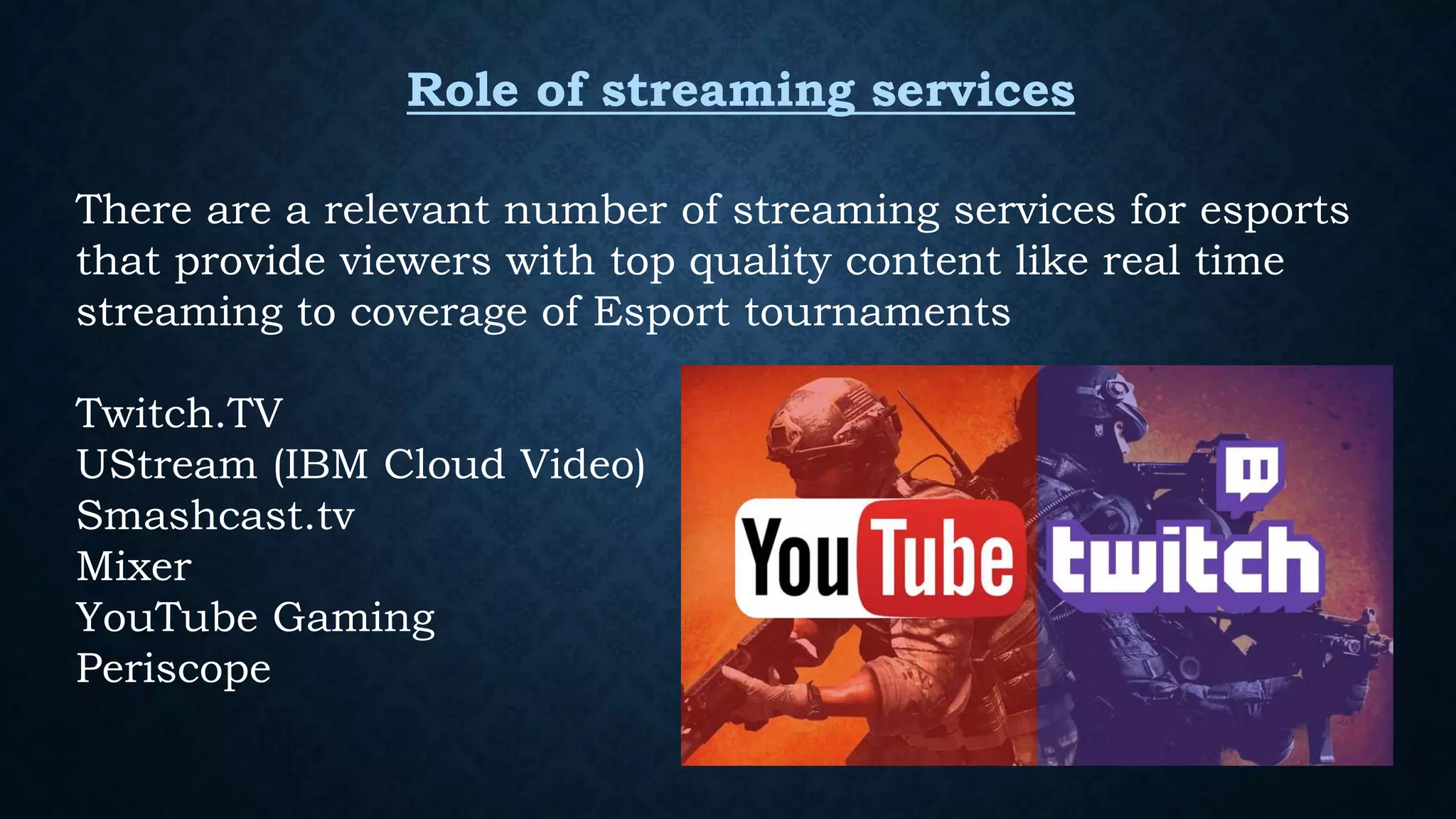 Role of streaming services

There are a relevant number of streaming services for esports that provide viewers with top quality content like real time streaming to coverage of Esport tournaments

Twitch.TV
UStream (IBM Cloud Video)
Smashcast.tv
Mixer
YouTube Gaming
Periscope

YouTube twitch